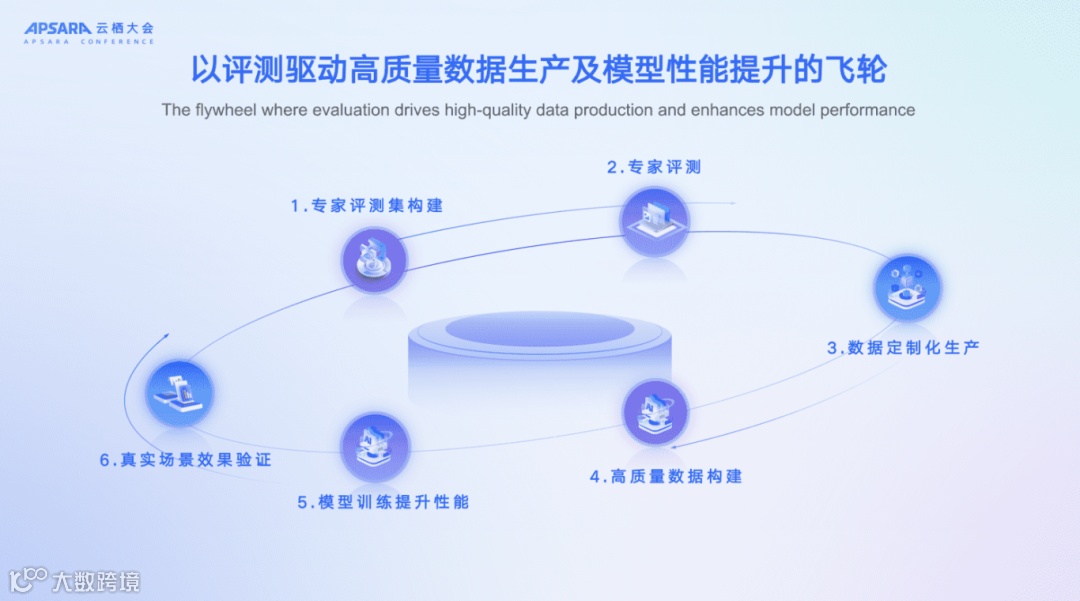 APSARA 云栖大会
APSARA CONFERENCE

以评测驱动高质量数据生产及模型性能提升的飞轮

The flywheel where evaluation drives high-quality data production and enhances model performance

1.专家评测集构建

2.专家评测

3.数据定制化生产

4.高质量数据构建

5.模型训练提升性能

6.真实场景效果验证

大数跨境